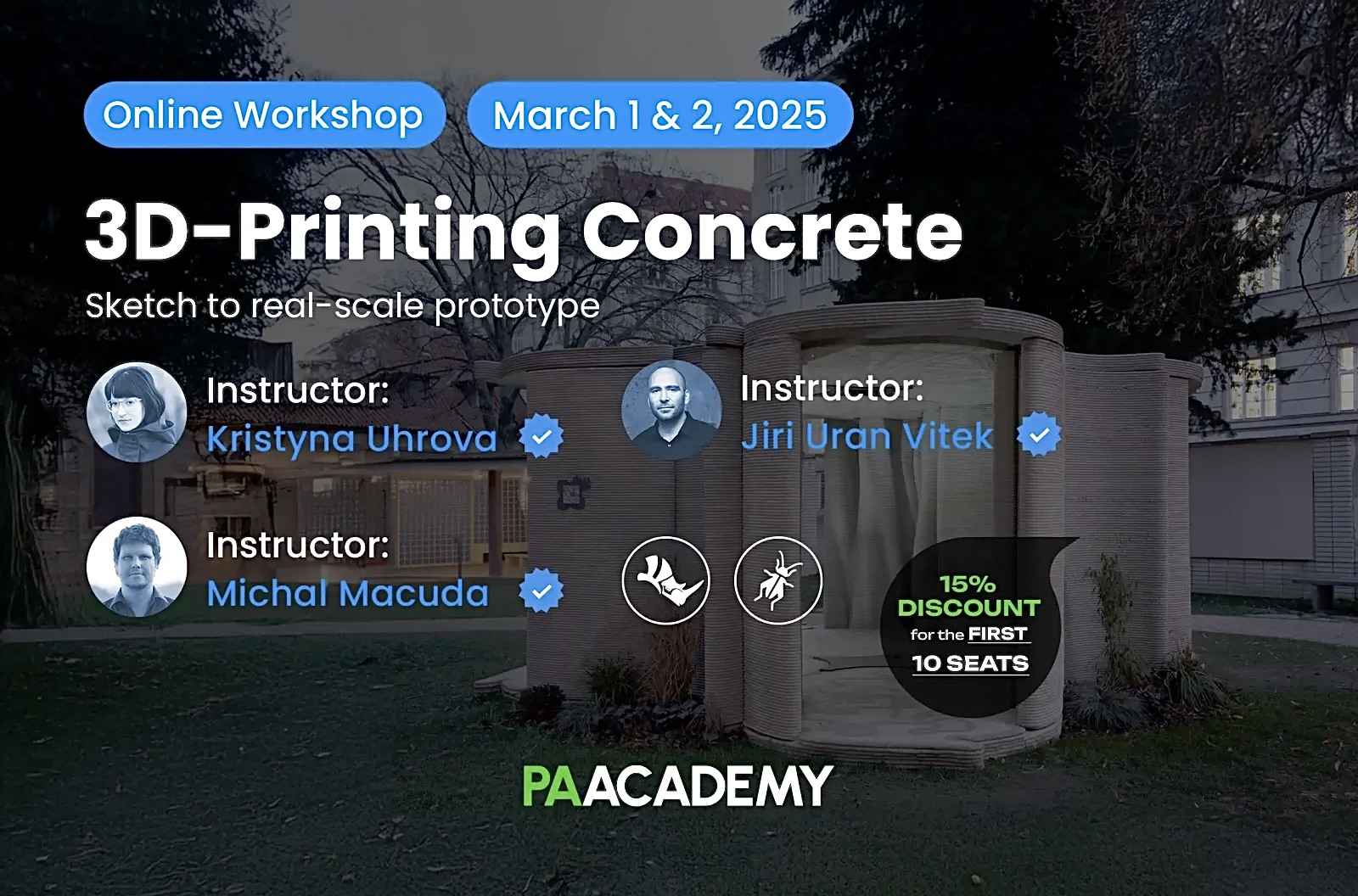 Online Workshop

March 1 & 2, 2025

3D-Printing Concrete

Sketch to real-scale prototype

Instructor:
Kristyna Uhrova

Instructor:
Jiri Uran Vitek

Instructor:
Michal Macuda

15% DISCOUNT for the FIRST 10 SEATS

PAACADEMY